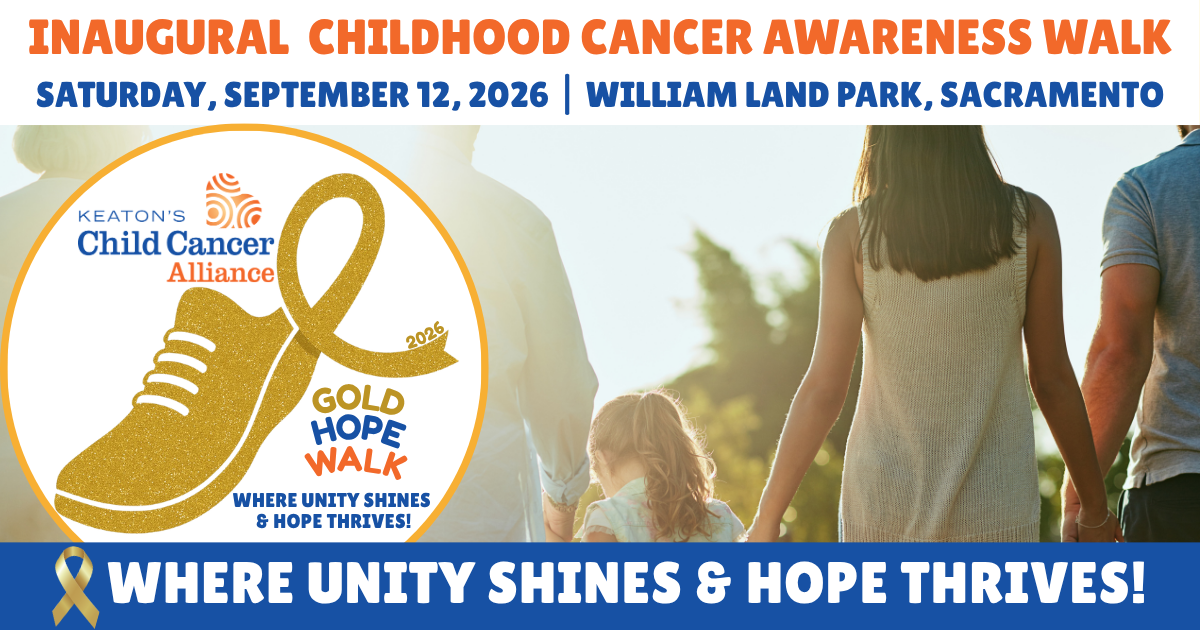 INAUGURAL CHILDHOOD CANCER AWARENESS WALK

SATURDAY, SEPTEMBER 12, 2026 | WILLIAM LAND PARK, SACRAMENTO

KEATON'S
Child Cancer
Alliance

2026

GOLD
HOPE
WALK

WHERE UNITY SHINES & HOPE THRIVES!

WHERE UNITY SHINES & HOPE THRIVES!